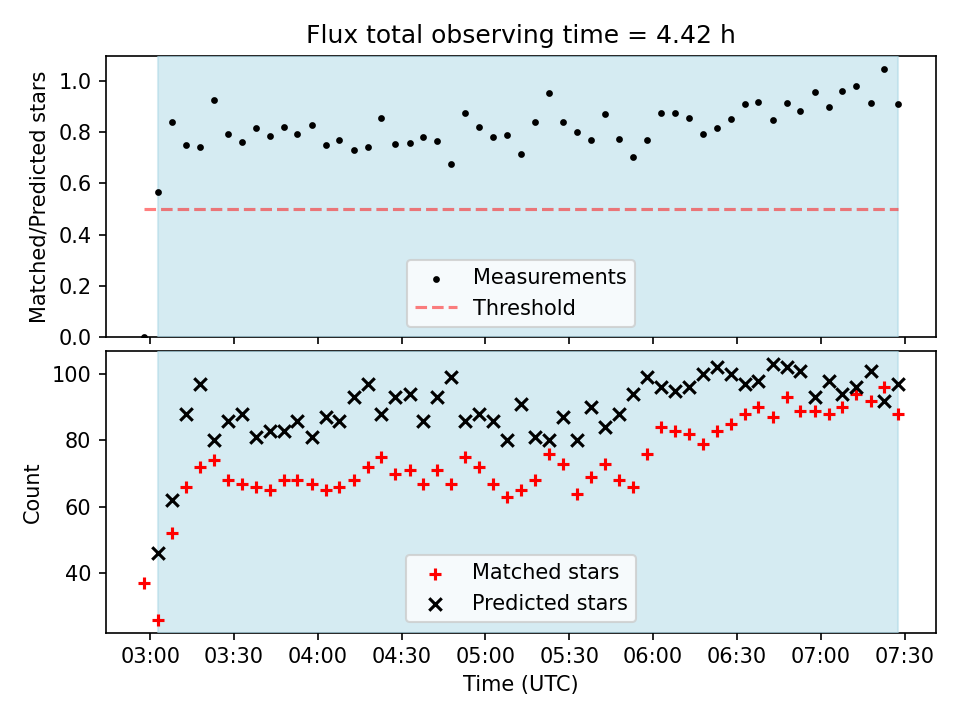 Flux total observing time = 4.42 h

Matched/Predicted stars

1.0
0.8
0.6
0.4
0.2
0.0

Measurements
Threshold

Count

100
80
60
40

Matched stars
Predicted stars

03:00 03:30 04:00 04:30 05:00 05:30 06:00 06:30 07:00 07:30

Time (UTC)